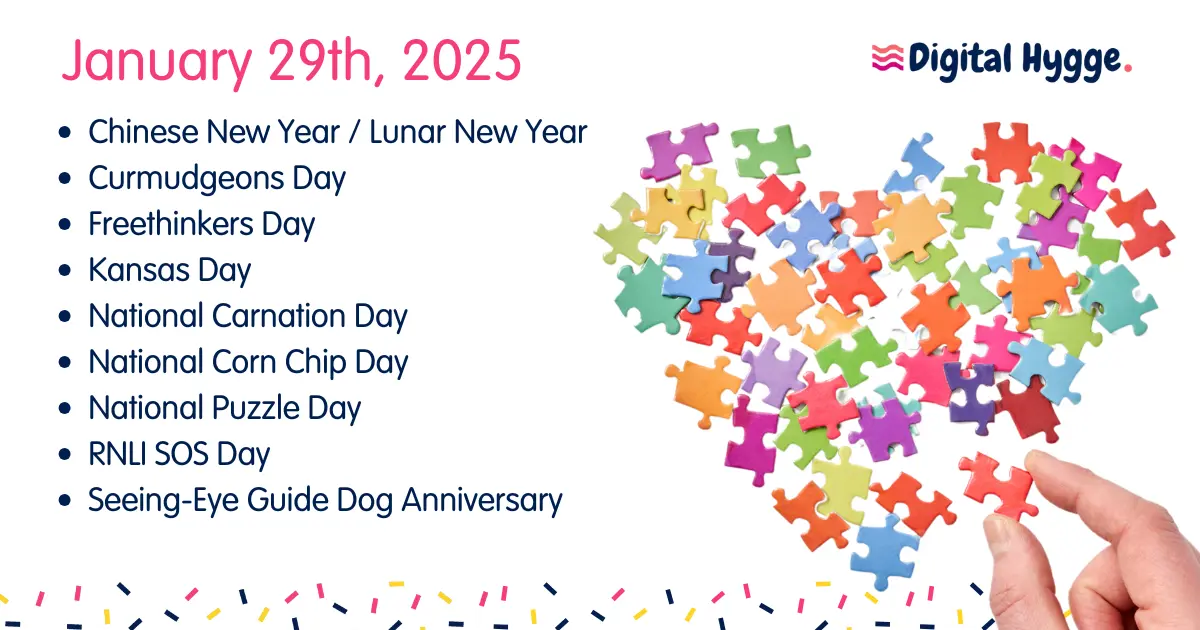 January 29th, 2025

Digital Hygge.

- Chinese New Year / Lunar New Year
- Curmudgeons Day
- Freethinkers Day
- Kansas Day
- National Carnation Day
- National Corn Chip Day
- National Puzzle Day
- RNLI SOS Day
- Seeing-Eye Guide Dog Anniversary